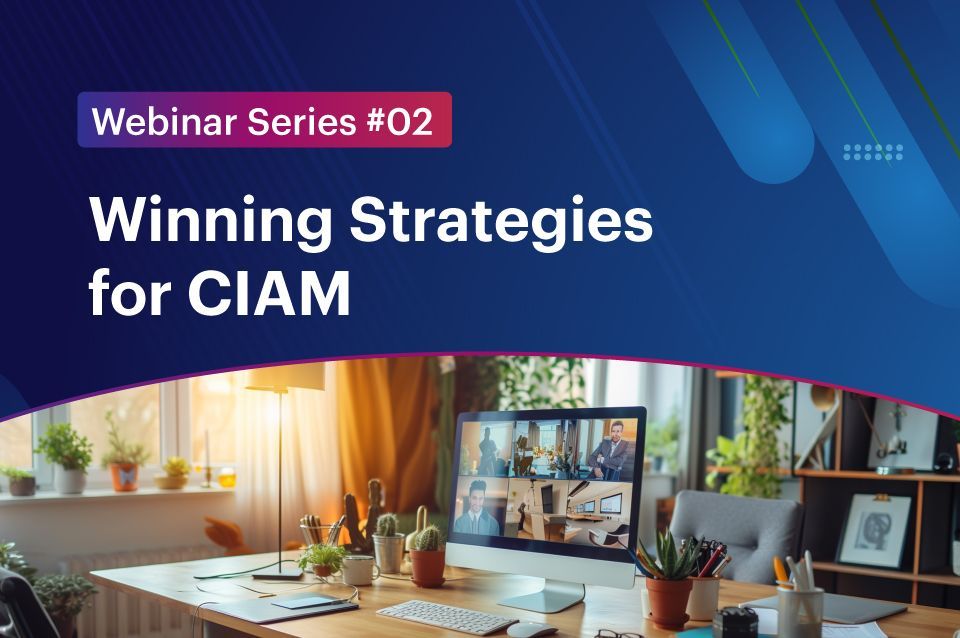 Webinar Series #02

Winning Strategies for CIAM